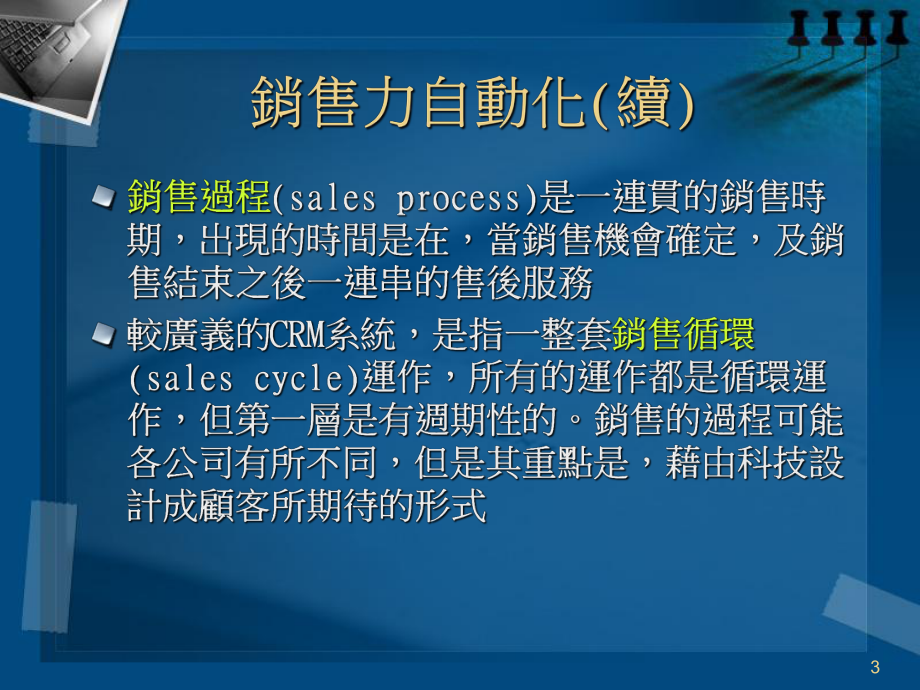 銷售力自動化(續)

銷售過程(sales process)是一連貫的銷售時期，出現的時間是在，當銷售機會確定，及銷售結束之後一連串的售後服務

較廣義的CRM系統，是指一整套銷售循環(sales cycle)運作，所有的運作都是循環運作，但第一層是有週期性的。銷售的過程可能各公司有所不同，但是其重點是，藉由科技設計成顧客所期待的形式

3